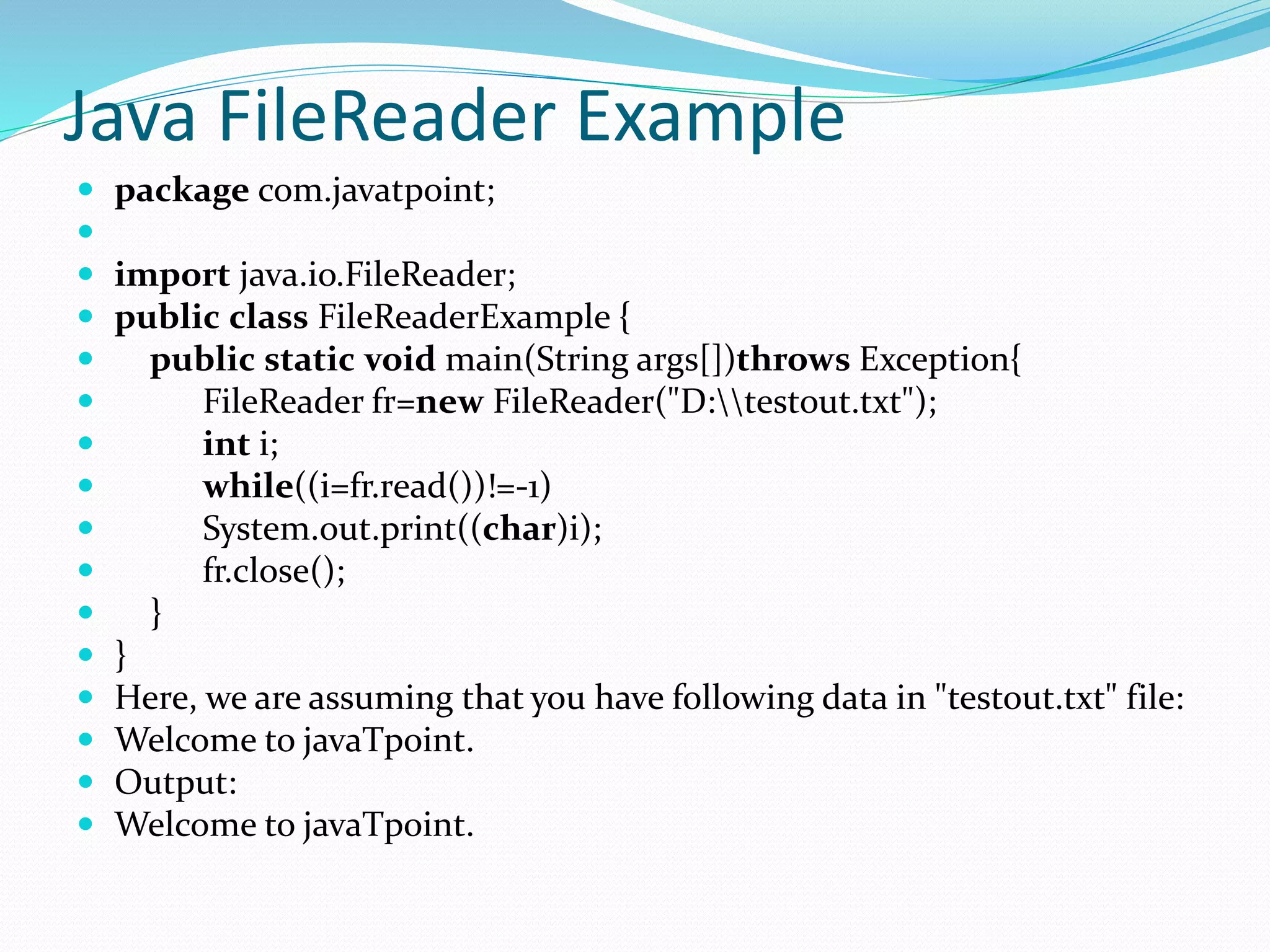 Java FileReader Example

- package com.javatpoint;
- 
- import java.io.FileReader;
- public class FileReaderExample {
- public static void main(String args[])throws Exception{
- FileReader fr=new FileReader("D:\\testout.txt");
- int i;
- while((i=fr.read())!=-1)
- System.out.print((char)i);
- fr.close();
- }
- }
- Here, we are assuming that you have following data in "testout.txt" file:
- Welcome to javaTpoint.
- Output:
- Welcome to javaTpoint.